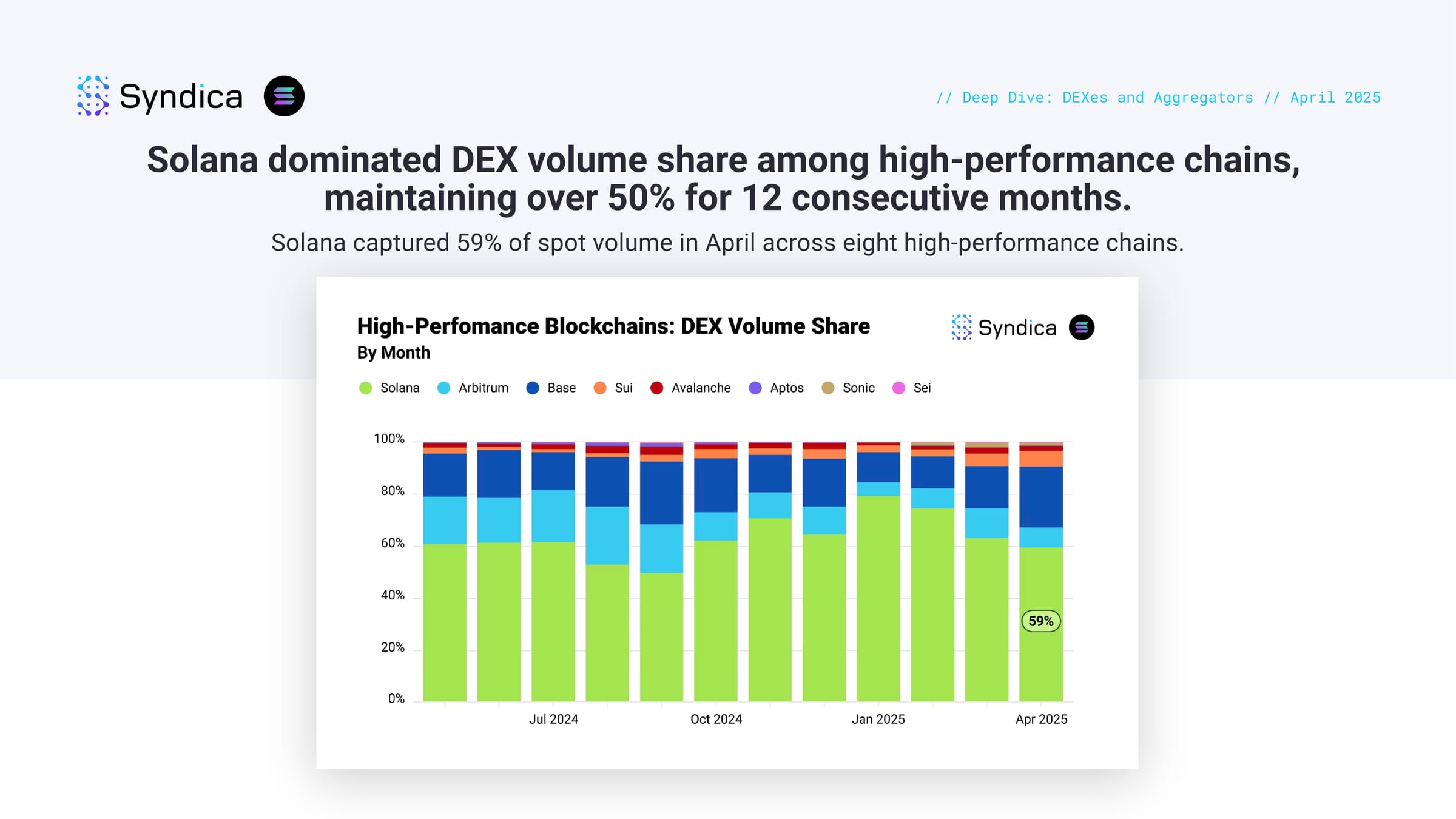 Syndica

// Deep Dive: DEXes and Aggregators // April 2025

Solana dominated DEX volume share among high-performance chains, maintaining over 50% for 12 consecutive months.

Solana captured 59% of spot volume in April across eight high-performance chains.

High-Perfomance Blockchains: DEX Volume Share
By Month

Syndica

Solana Arbitrum Base Sui Avalanche Aptos Sonic Sei

100%
80%
60%
40%
20%
0%

59%

Jul 2024 Oct 2024 Jan 2025 Apr 2025